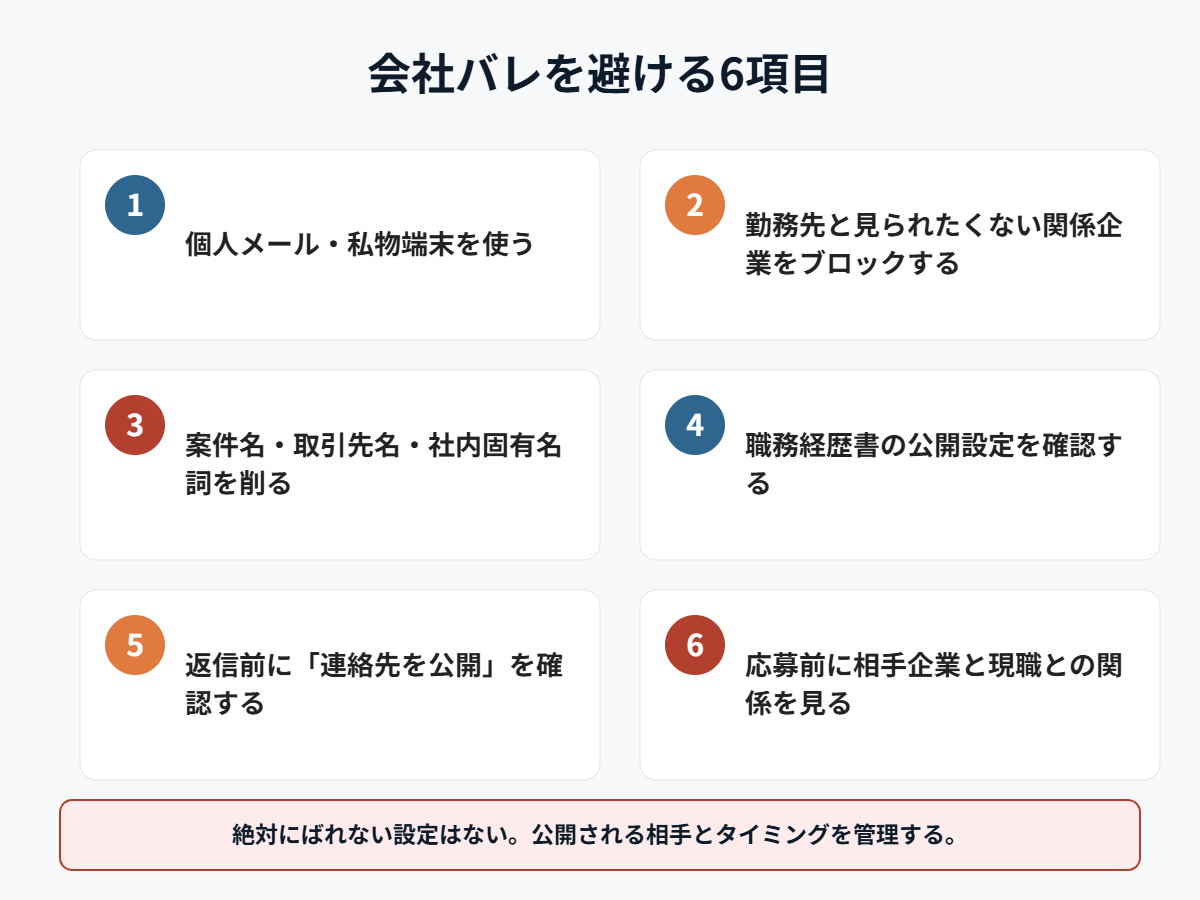 会社バレを避ける6項目

1
個人メール・私物端末を使う

2
勤務先と見られたくない関係企業をブロックする

3
案件名・取引先名・社内固有名詞を削る

4
職務経歴書の公開設定を確認する

5
返信前に「連絡先を公開」を確認する

6
応募前に相手企業と現職との関係を見る

絶対にばれない設定はない。公開される相手とタイミングを管理する。